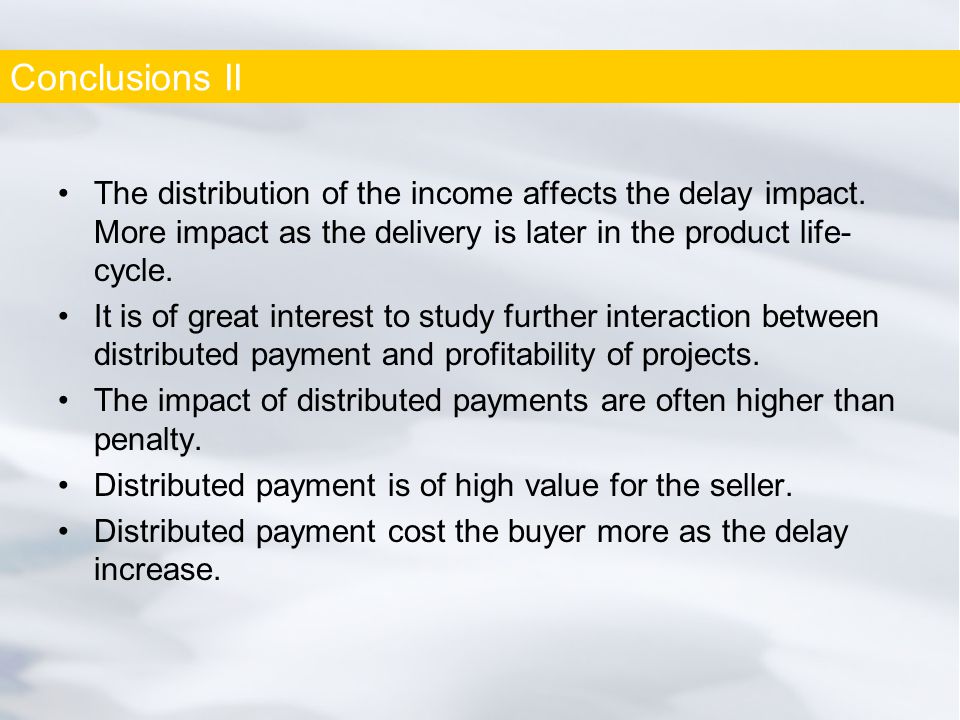 Conclusions II

• The distribution of the income affects the delay impact. More impact as the delivery is later in the product life-cycle.
• It is of great interest to study further interaction between distributed payment and profitability of projects.
• The impact of distributed payments are often higher than penalty.
• Distributed payment is of high value for the seller.
• Distributed payment cost the buyer more as the delay increase.